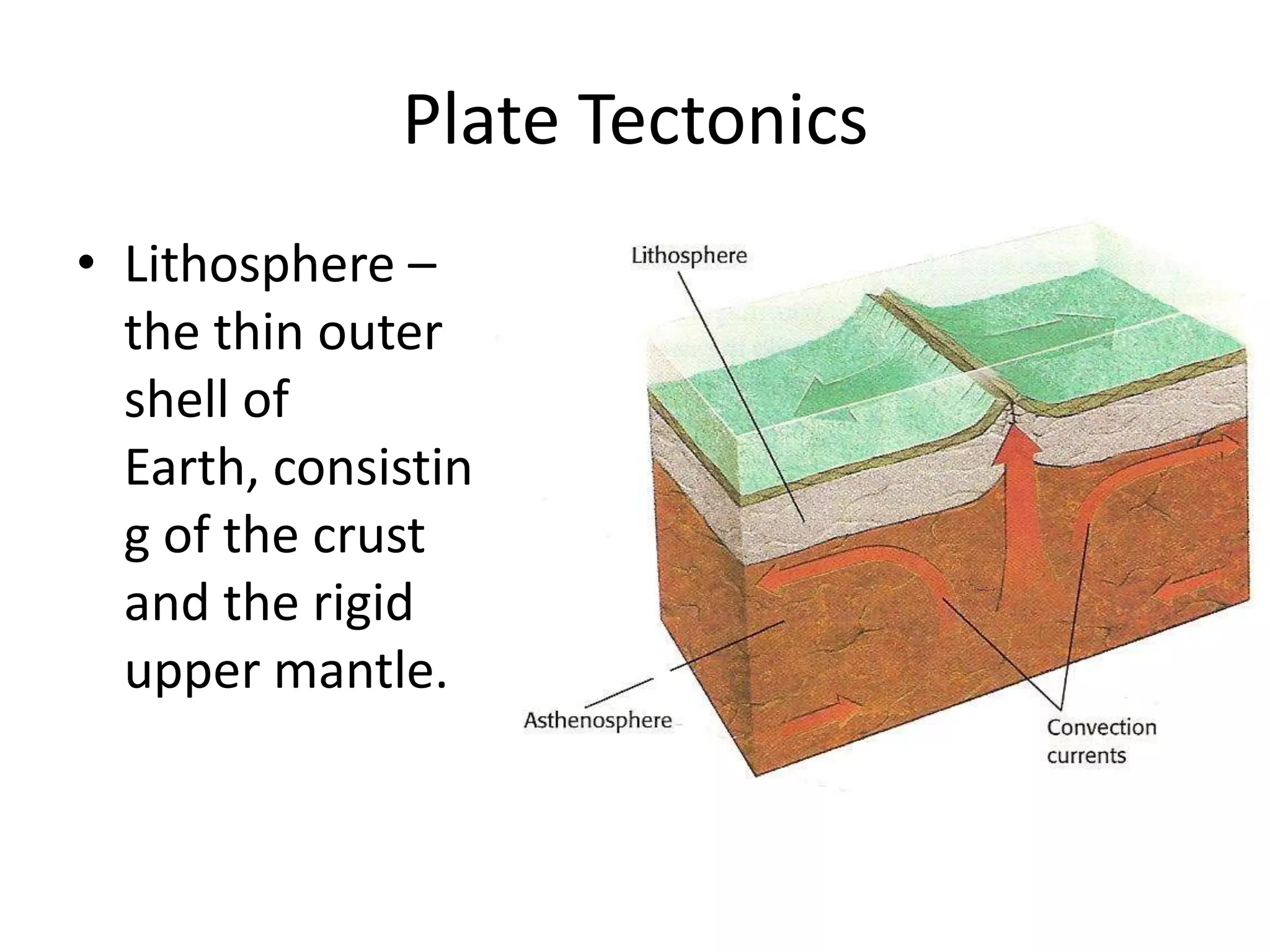 Plate Tectonics

• Lithosphere – the thin outer shell of Earth, consisting of the crust and the rigid upper mantle.

Lithosphere

Asthenosphere

Convection currents